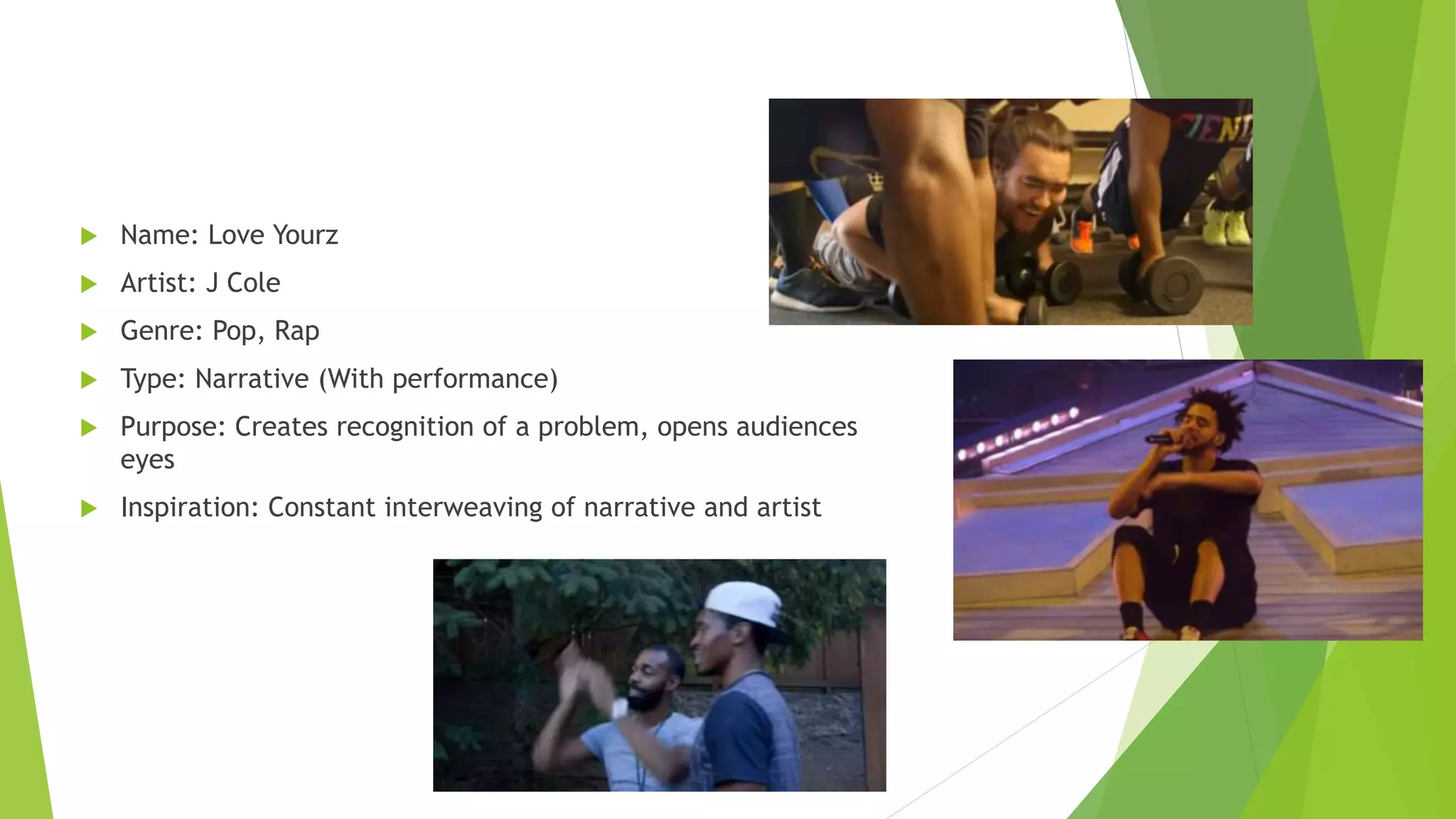 Name: Love Yourz

Artist: J Cole

Genre: Pop, Rap

Type: Narrative (With performance)

Purpose: Creates recognition of a problem, opens audiences eyes

Inspiration: Constant interweaving of narrative and artist